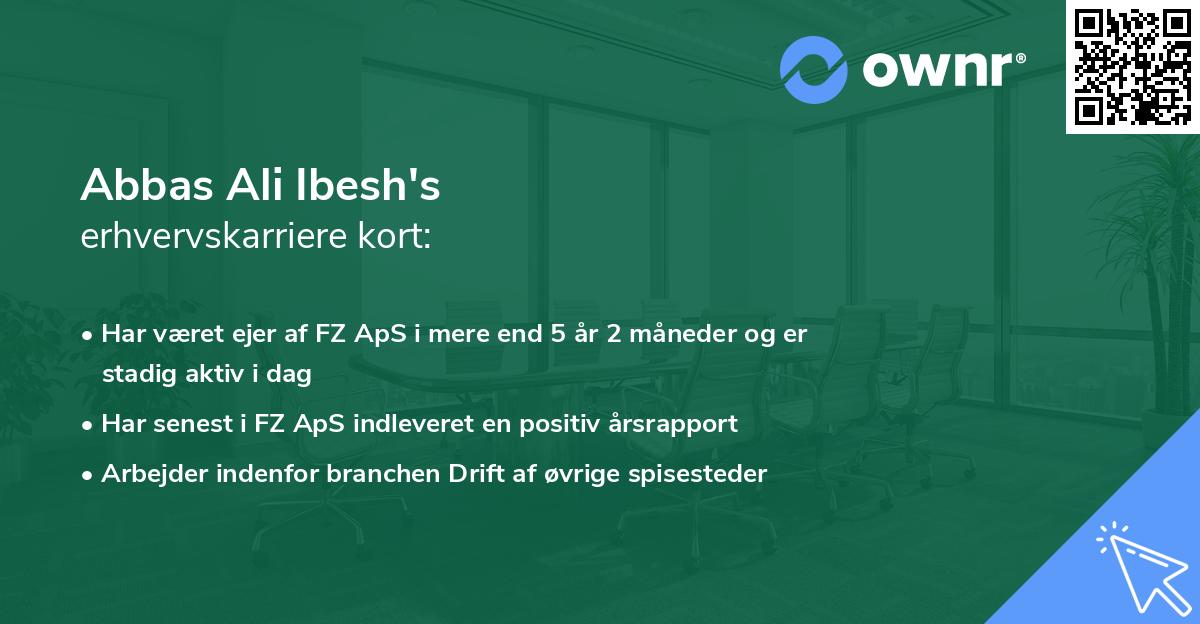 ownr®

Abbas Ali Ibesh's
erhvervskarriere kort:

• Har været ejer af FZ ApS i mere end 5 år 2 måneder og er stadig aktiv i dag
• Har senest i FZ ApS indleveret en positiv årsrapport
• Arbejder indenfor branchen Drift af øvrige spisesteder